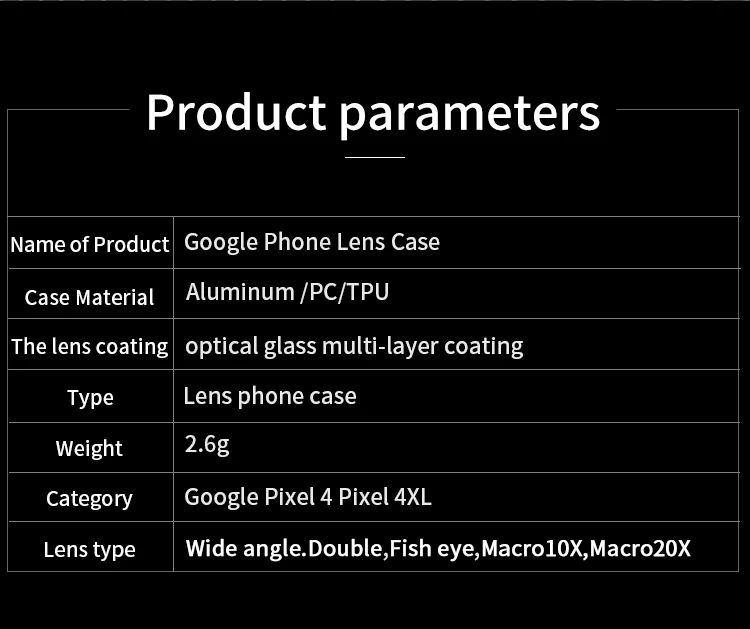 Product parameters

| Name of Product | Google Phone Lens Case |
|---|---|
| Case Material | Aluminum /PC/TPU |
| The lens coating | optical glass multi-layer coating |
| Type | Lens phone case |
| Weight | 2.6g |
| Category | Google Pixel 4 Pixel 4XL |
| Lens type | Wide angle.Double,Fish eye,Macro10X,Macro20X |